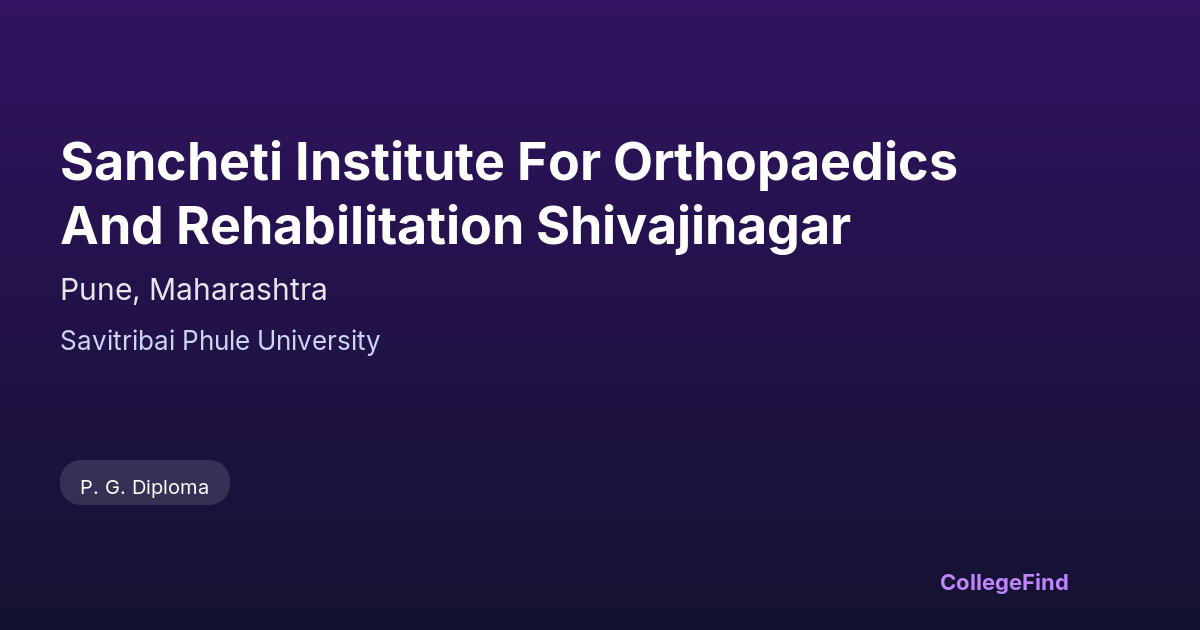 Sancheti Institute For Orthopaedics And Rehabilitation Shivajinagar

Pune, Maharashtra

Savitribai Phule University

P. G. Diploma

CollegeFind